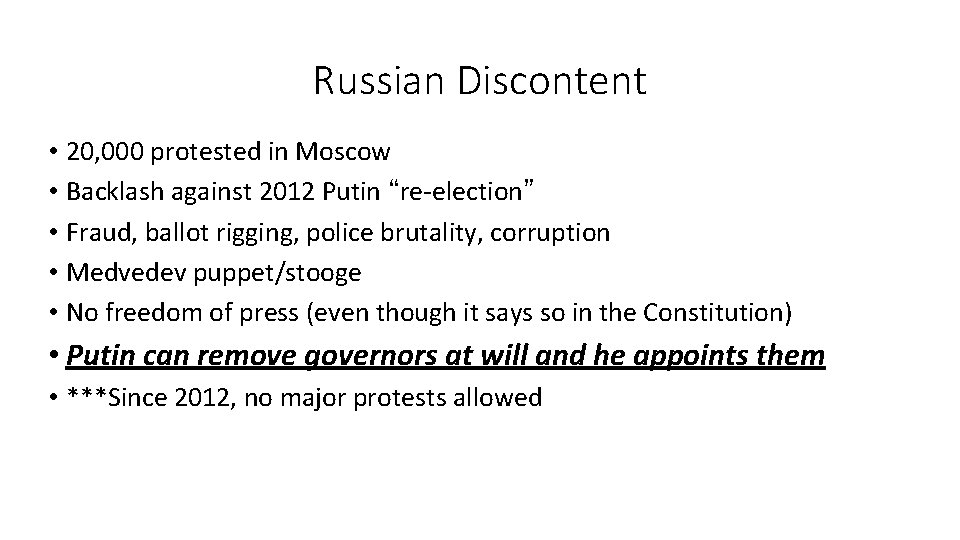 Russian Discontent

• 20,000 protested in Moscow
• Backlash against 2012 Putin “re-election”
• Fraud, ballot rigging, police brutality, corruption
• Medvedev puppet/stooge
• No freedom of press (even though it says so in the Constitution)
• Putin can remove governors at will and he appoints them
• ***Since 2012, no major protests allowed